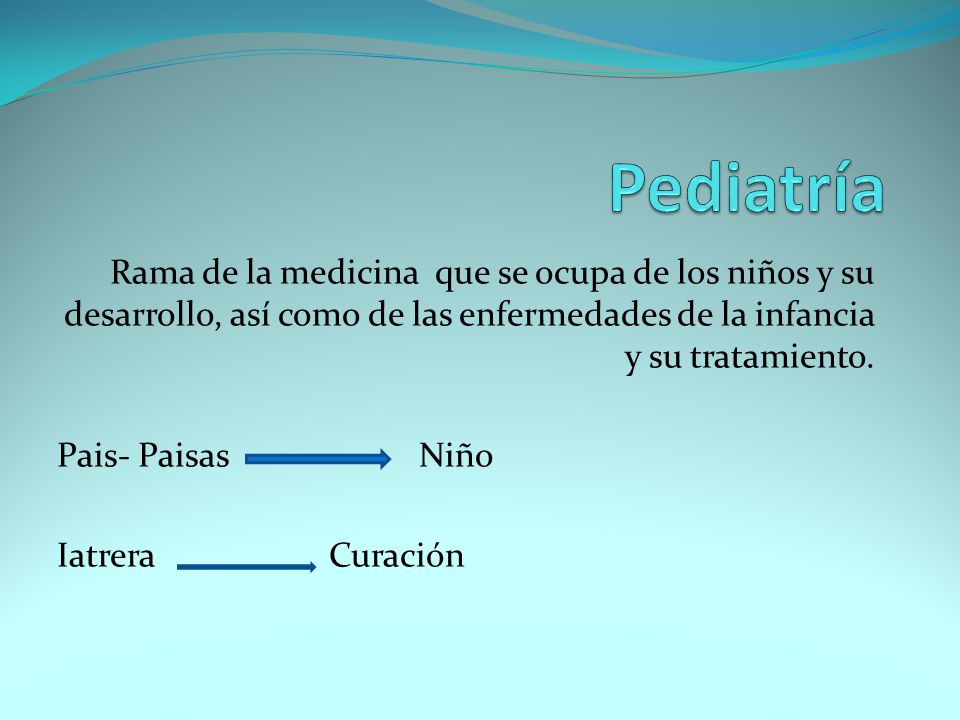 Pediatría

Rama de la medicina que se ocupa de los niños y su desarrollo, así como de las enfermedades de la infancia y su tratamiento.

Pais- Paisas → Niño

Iatrera → Curación